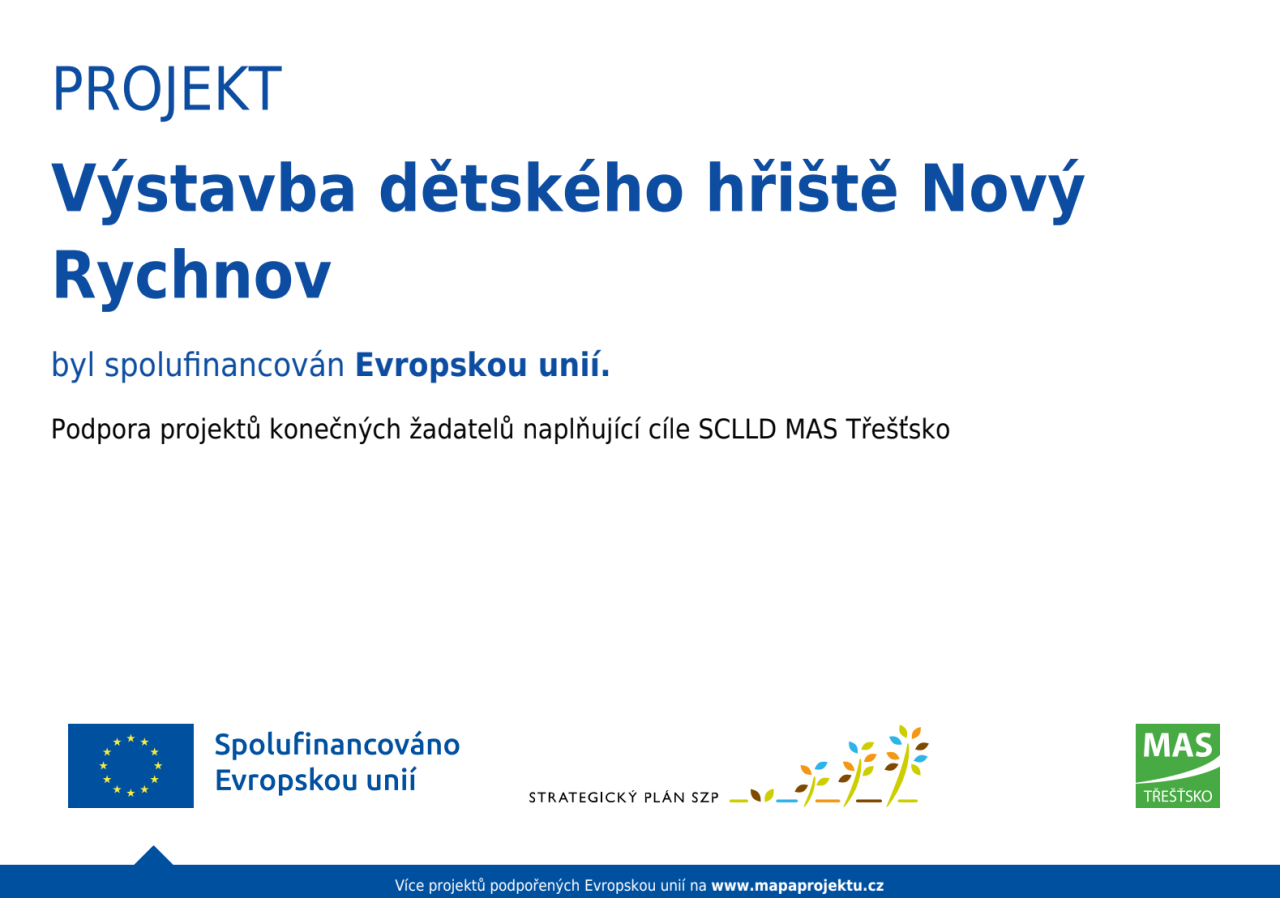 PROJEKT

Výstavba dětského hřiště Nový Rychnov

byl spolufinancován Evropskou unií.

Podpora projektů konečných žadatelů naplňující cíle SCLLD MAS Třešťsko

Spolufinancováno Evropskou unií

STRATEGICKÝ PLÁN SZP

MAS TŘEŠŤSKO

Více projektů podpořených Evropskou unií na www.mapaprojektu.cz